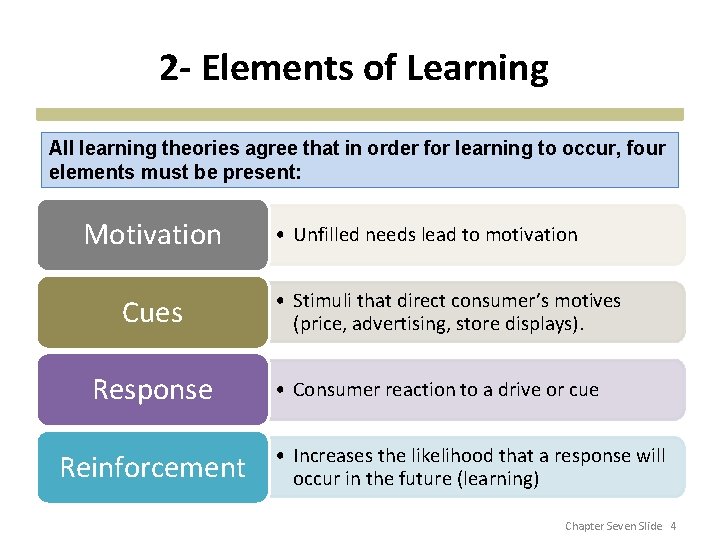 2- Elements of Learning

All learning theories agree that in order for learning to occur, four elements must be present:

Motivation
• Unfilled needs lead to motivation

Cues
• Stimuli that direct consumer's motives (price, advertising, store displays).

Response
• Consumer reaction to a drive or cue

Reinforcement
• Increases the likelihood that a response will occur in the future (learning)

Chapter Seven Slide 4